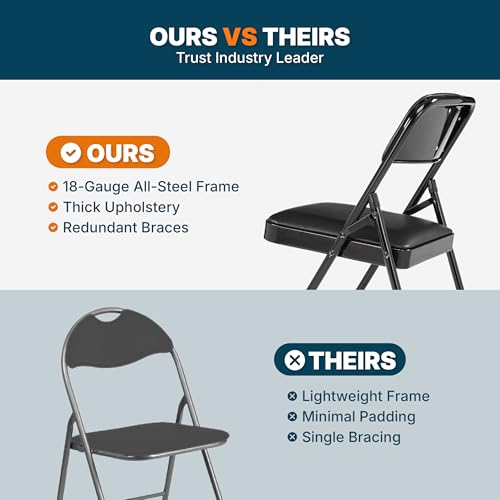 OURS VS THEIRS
Trust Industry Leader

OURS
18-Gauge All-Steel Frame
Thick Upholstery
Redundant Braces

THEIRS
Lightweight Frame
Minimal Padding
Single Bracing